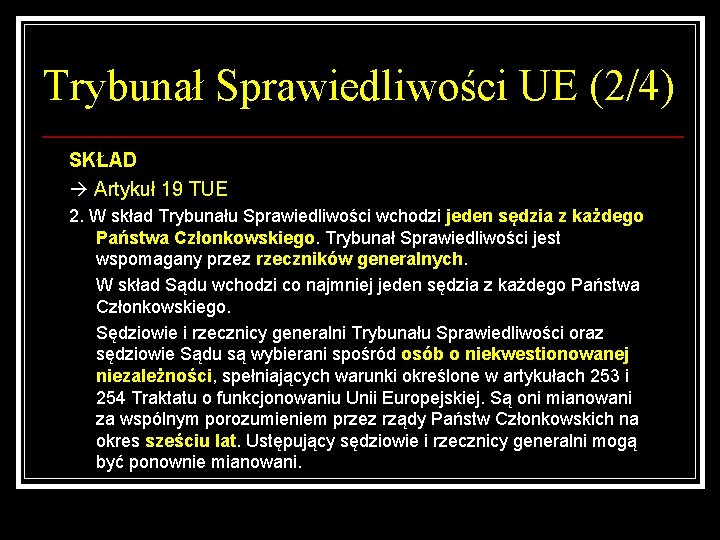 Trybunał Sprawiedliwości UE (2/4)

SKŁAD

→ Artykuł 19 TUE

2. W skład Trybunału Sprawiedliwości wchodzi jeden sędzia z każdego Państwa Członkowskiego. Trybunał Sprawiedliwości jest wspomagany przez rzeczników generalnych.

W skład Sądu wchodzi co najmniej jeden sędzia z każdego Państwa Członkowskiego.

Sędziowie i rzecznicy generalni Trybunału Sprawiedliwości oraz sędziowie Sądu są wybierani spośród osób o niekwestionowanej niezależności, spełniających warunki określone w artykułach 253 i 254 Traktatu o funkcjonowaniu Unii Europejskiej. Są oni mianowani za wspólnym porozumieniem przez rządy Państw Członkowskich na okres sześciu lat. Ustępujący sędziowie i rzecznicy generalni mogą być ponownie mianowani.